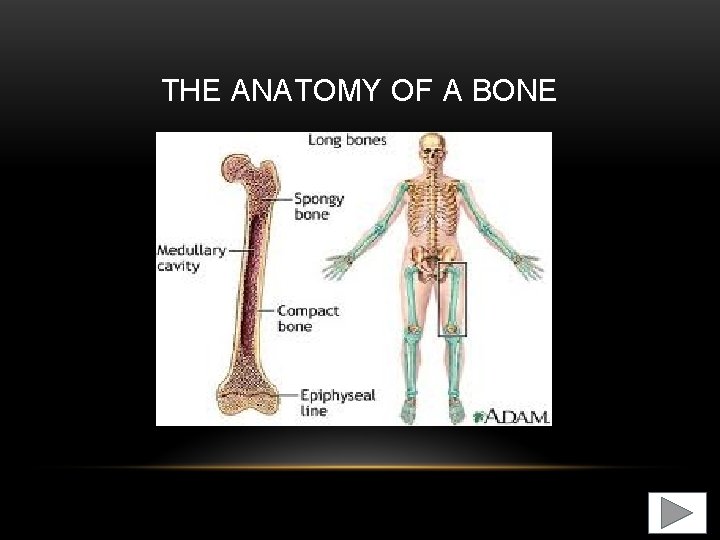 THE ANATOMY OF A BONE

Long bones

Spongy bone

Medullary cavity

Compact bone

Epiphyseal line

ADAM